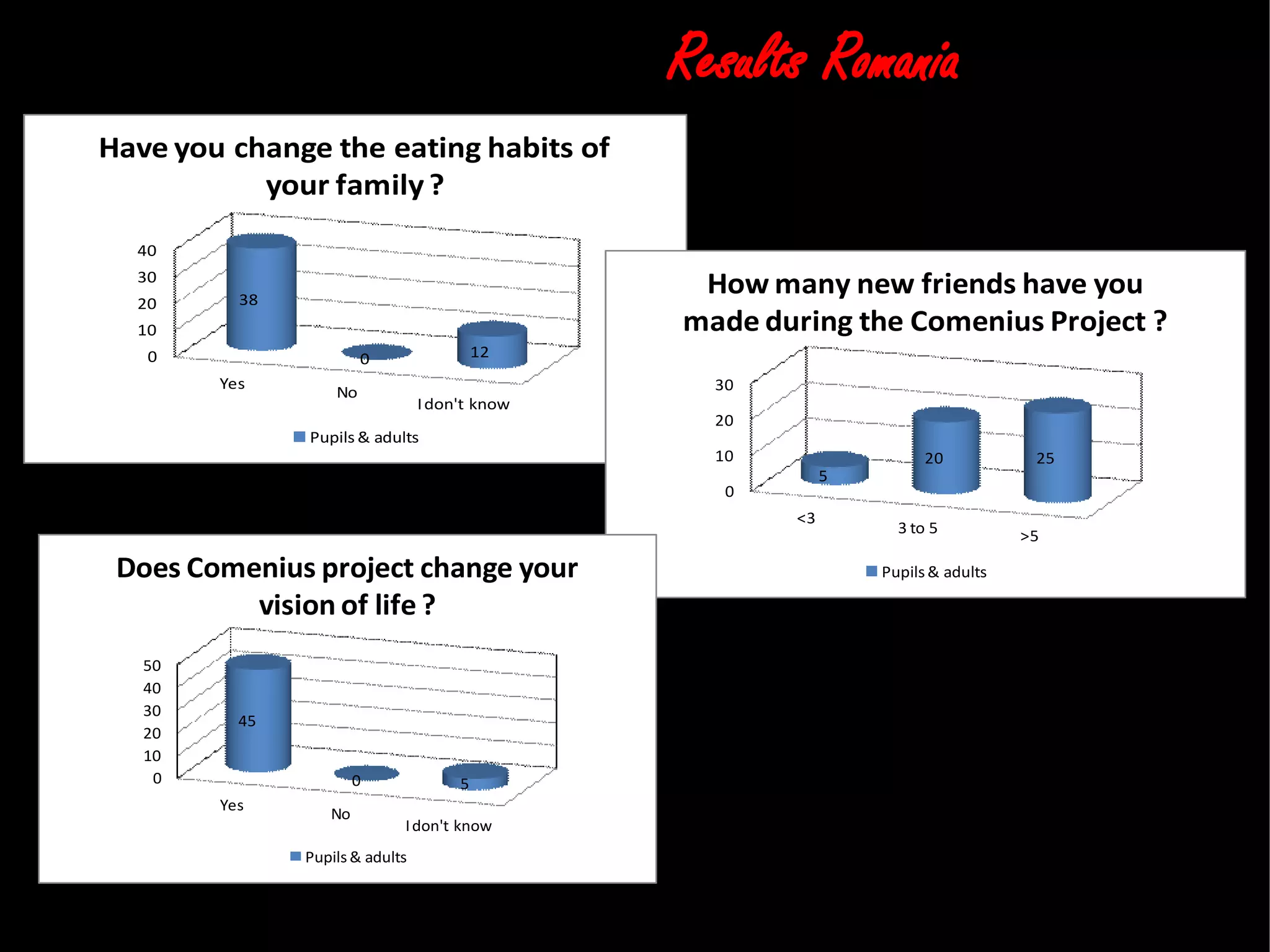 Results Romania

Have you change the eating habits of your family ?

40
30
20
10
0

38
0
12

Yes
No
I don't know

Pupils & adults

How many new friends have you made during the Comenius Project ?

30
20
10
0

5
20
25

<3
3 to 5
>5

Pupils & adults

Does Comenius project change your vision of life ?

50
40
30
20
10
0

45
0
5

Yes
No
I don't know

Pupils & adults